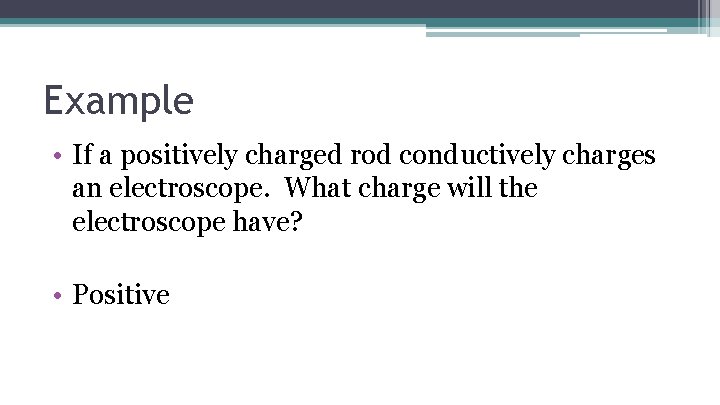 Example

• If a positively charged rod conductively charges an electroscope. What charge will the electroscope have?

• Positive